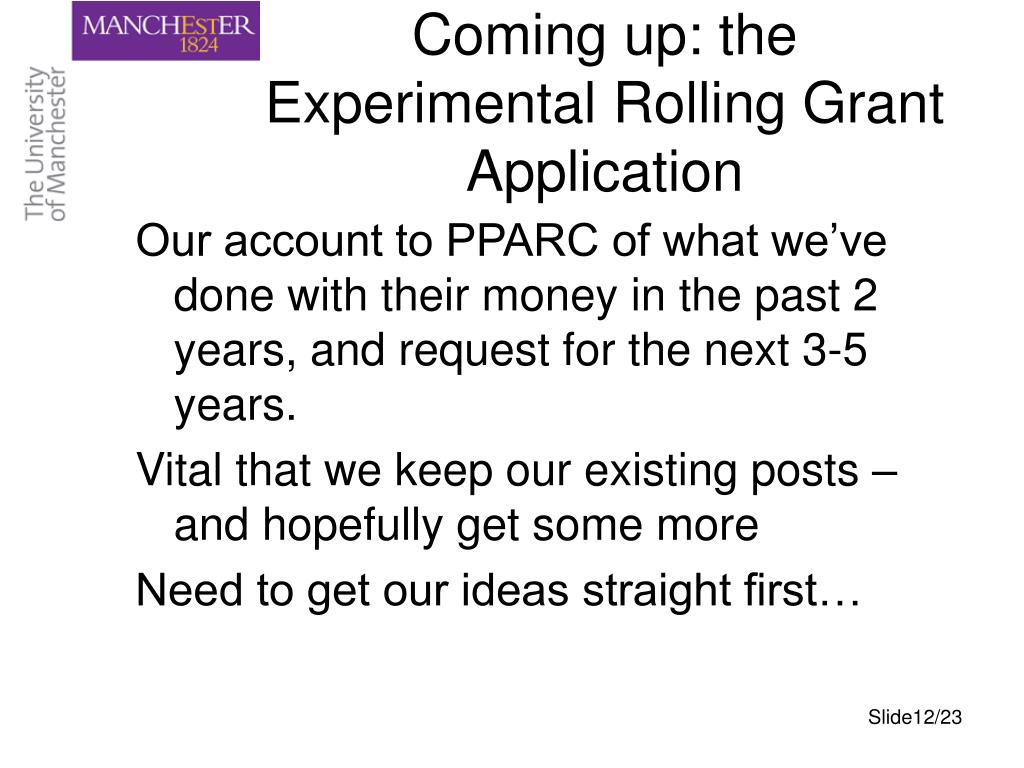 MANCHESTER
1824

The University of Manchester

Coming up: the Experimental Rolling Grant Application

Our account to PPARC of what we’ve done with their money in the past 2 years, and request for the next 3-5 years.

Vital that we keep our existing posts – and hopefully get some more

Need to get our ideas straight first…

Slide12/23